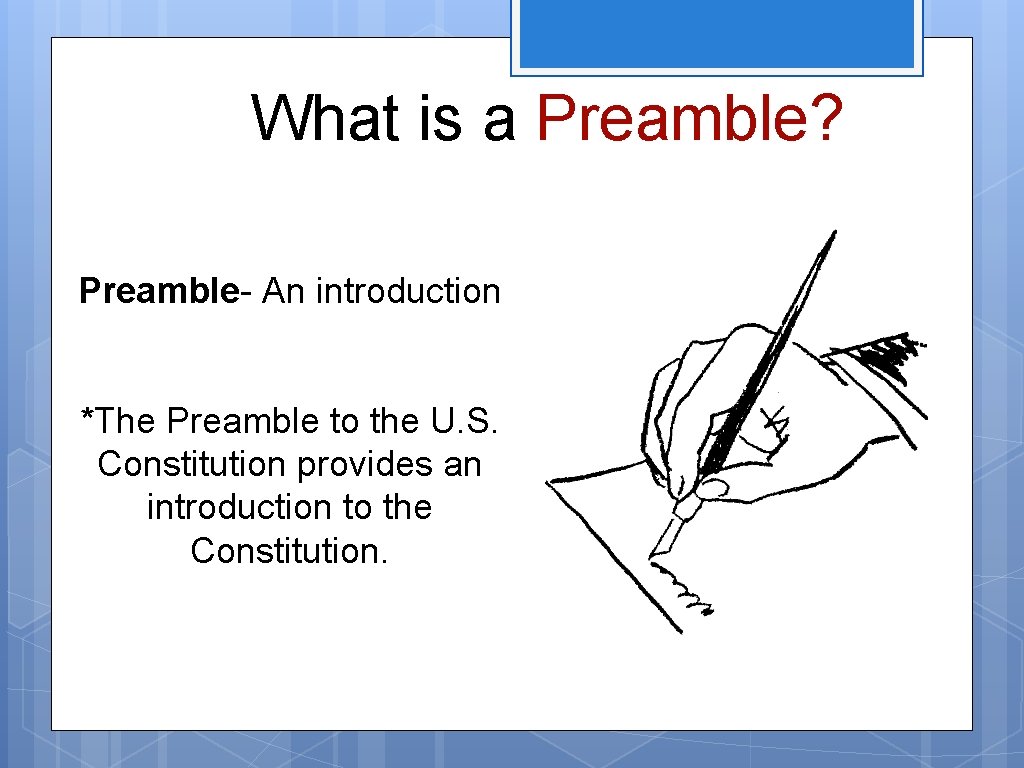 What is a Preamble?

Preamble- An introduction

*The Preamble to the U.S. Constitution provides an introduction to the Constitution.